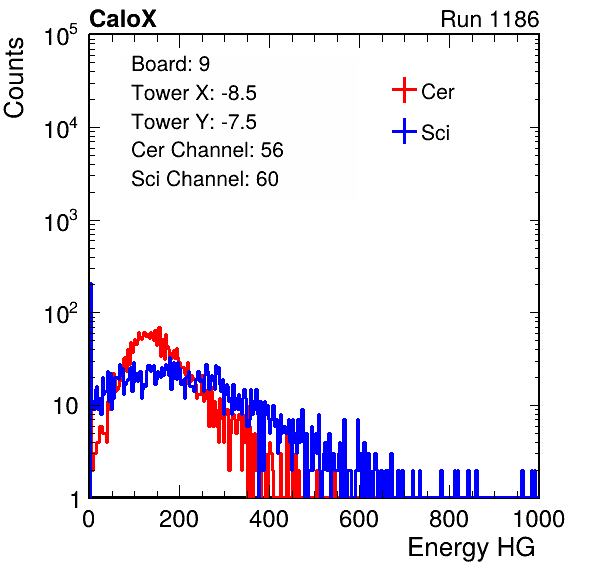 CaloX

Run 1186

Counts

$10^5$

$10^4$

$10^3$

$10^2$

10

1

Board: 9

Tower X: -8.5

Tower Y: -7.5

Cer Channel: 56

Sci Channel: 60

Cer

Sci

0

200

400

600

800

1000

Energy HG